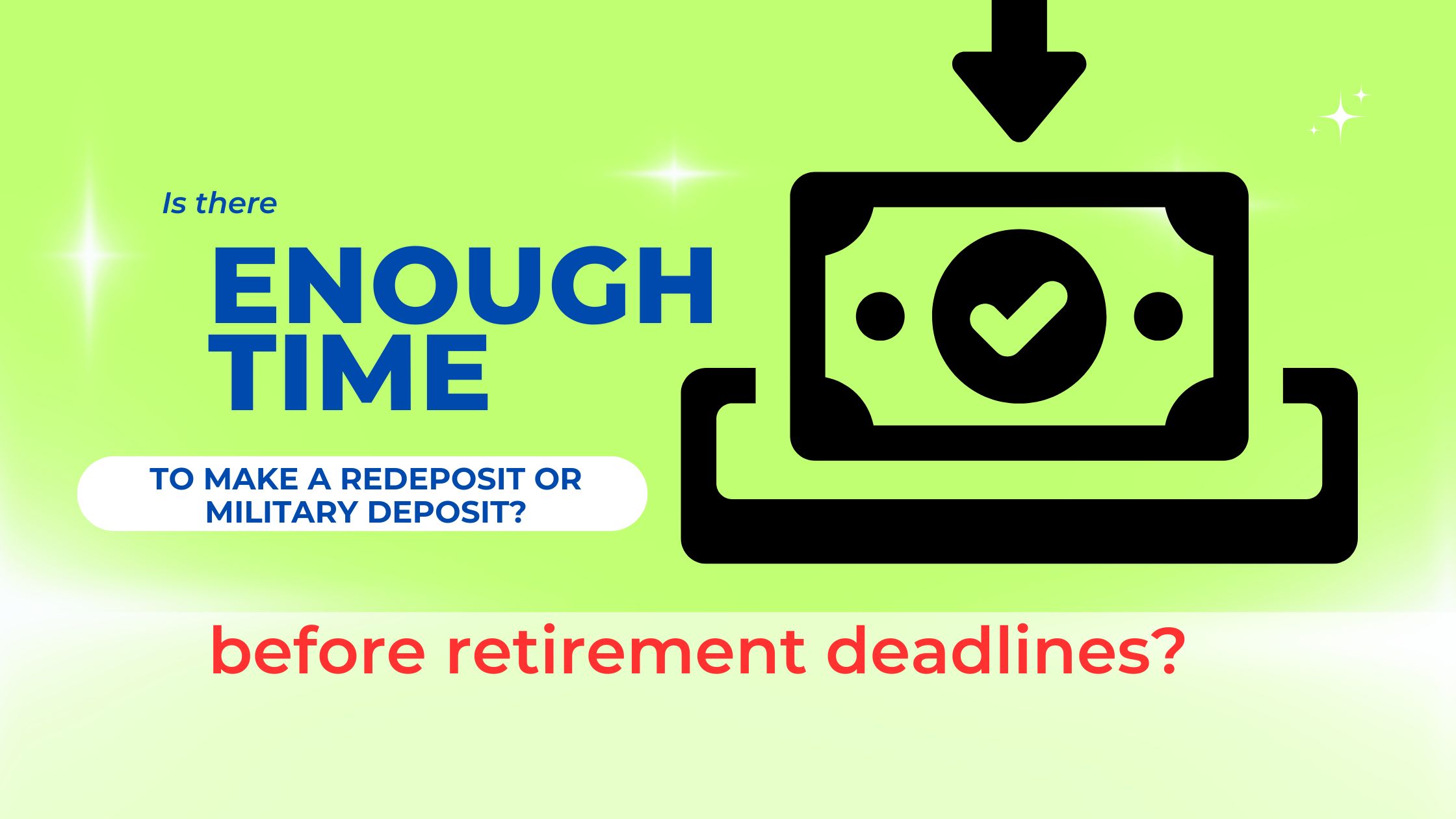 Is there

ENOUGH TIME

TO MAKE A REDEPOSIT OR MILITARY DEPOSIT?

before retirement deadlines?